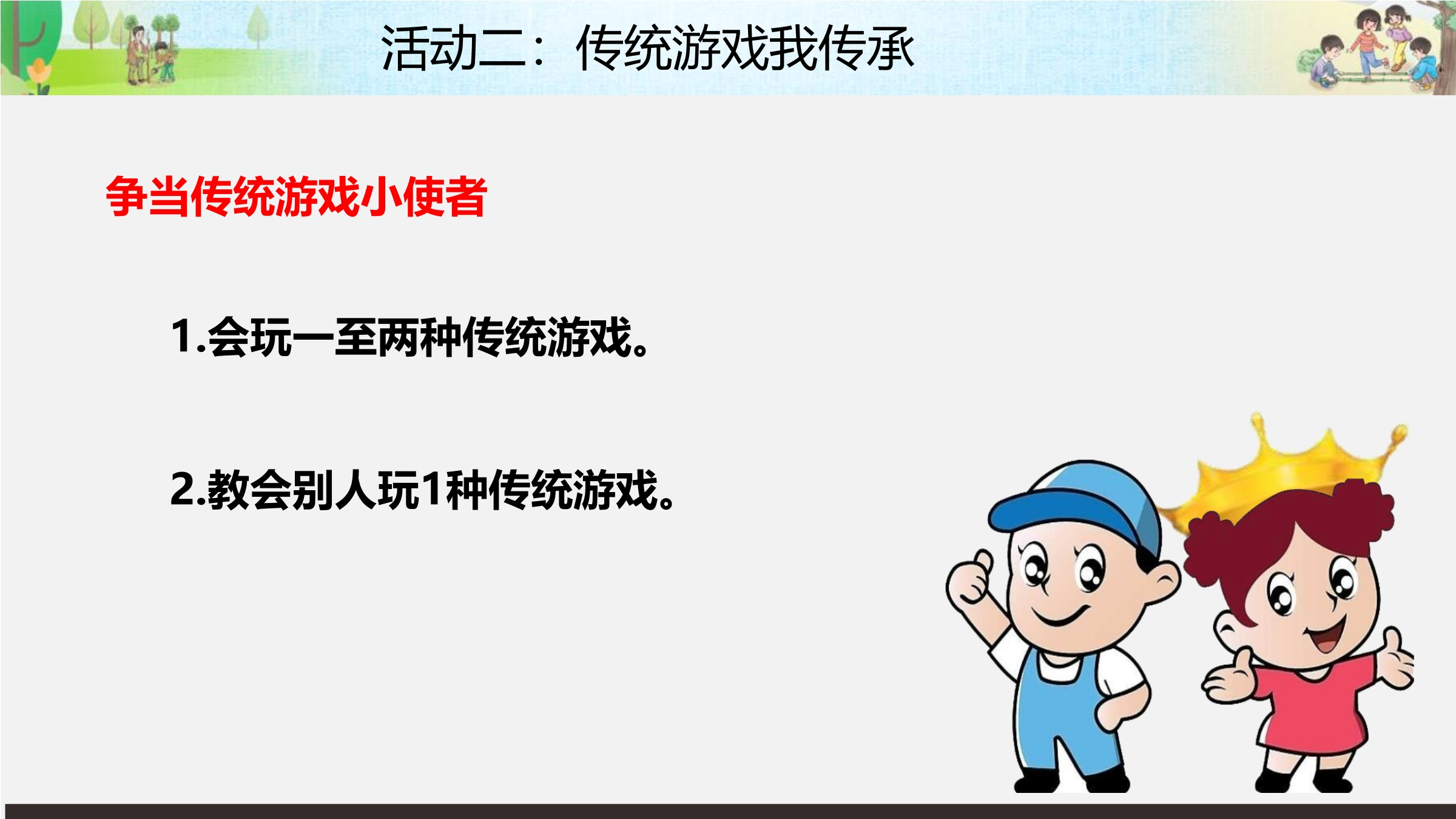 活动二：传统游戏我传承

争当传统游戏小使者

1.会玩一至两种传统游戏。

2.教会别人玩1种传统游戏。